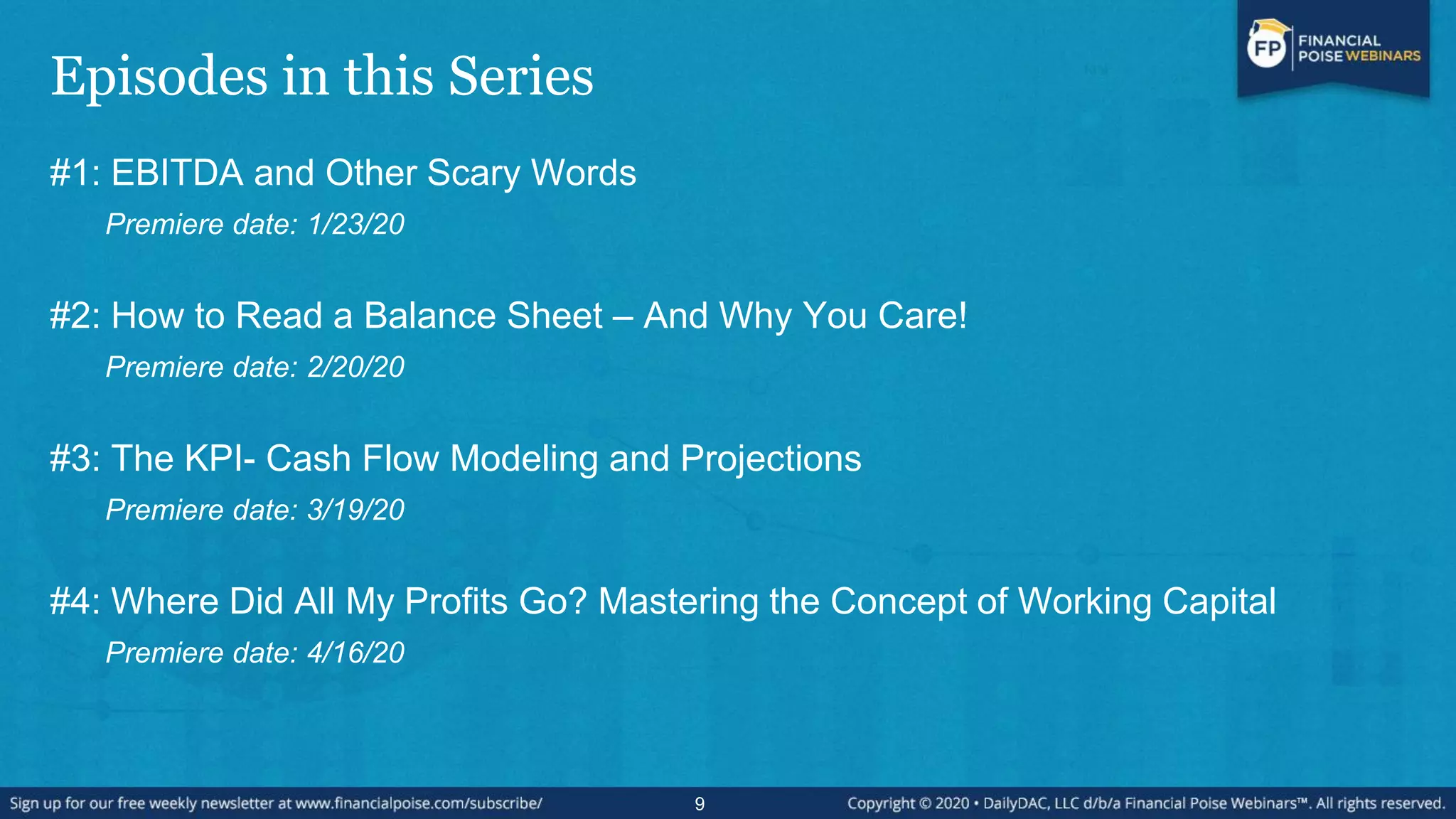 FP FINANCIAL POISE WEBINARS

Episodes in this Series

#1: EBITDA and Other Scary Words

Premiere date: 1/23/20

#2: How to Read a Balance Sheet – And Why You Care!

Premiere date: 2/20/20

#3: The KPI- Cash Flow Modeling and Projections

Premiere date: 3/19/20

#4: Where Did All My Profits Go? Mastering the Concept of Working Capital

Premiere date: 4/16/20

Sign up for our free weekly newsletter at www.financialpoise.com/subscribe/ 9 Copyright © 2020 • DailyDAC, LLC d/b/a Financial Poise Webinars™. All rights reserved.